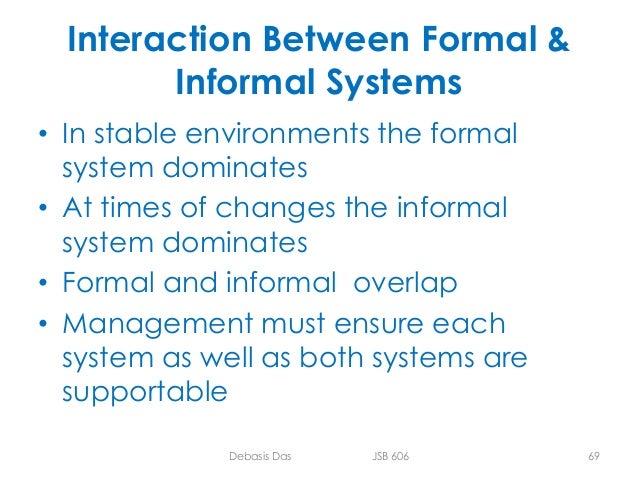 Interaction Between Formal & Informal Systems

• In stable environments the formal system dominates

• At times of changes the informal system dominates

• Formal and informal overlap

• Management must ensure each system as well as both systems are supportable

Debasis Das JSB 606 69